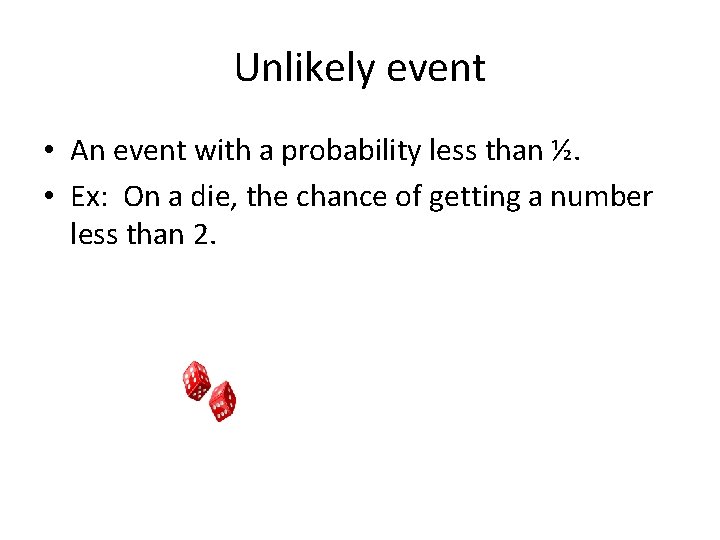 Unlikely event

• An event with a probability less than ½.
• Ex: On a die, the chance of getting a number less than 2.